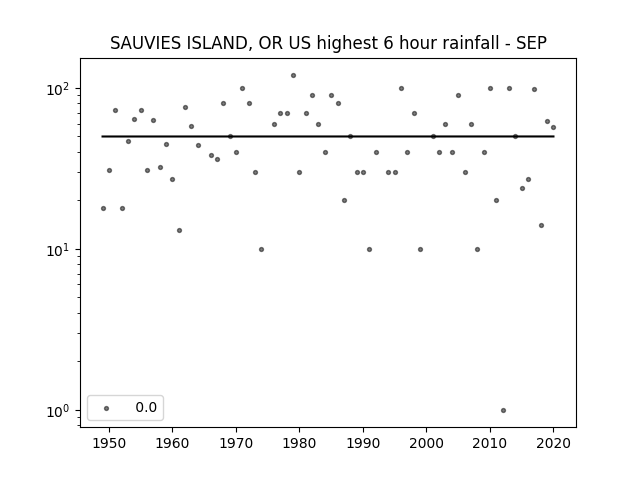 SAUVIES ISLAND, OR US highest 6 hour rainfall - SEP

$10^2$

$10^1$

$10^0$

0.0

1950 1960 1970 1980 1990 2000 2010 2020